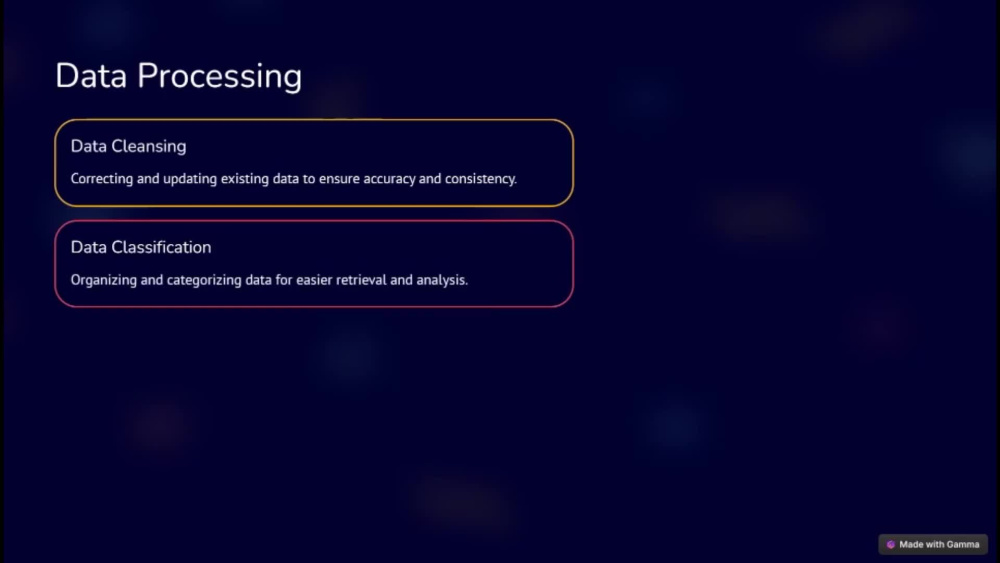 Data Processing

Data Cleansing

Correcting and updating existing data to ensure accuracy and consistency.

Data Classification

Organizing and categorizing data for easier retrieval and analysis.

Made with Gamma